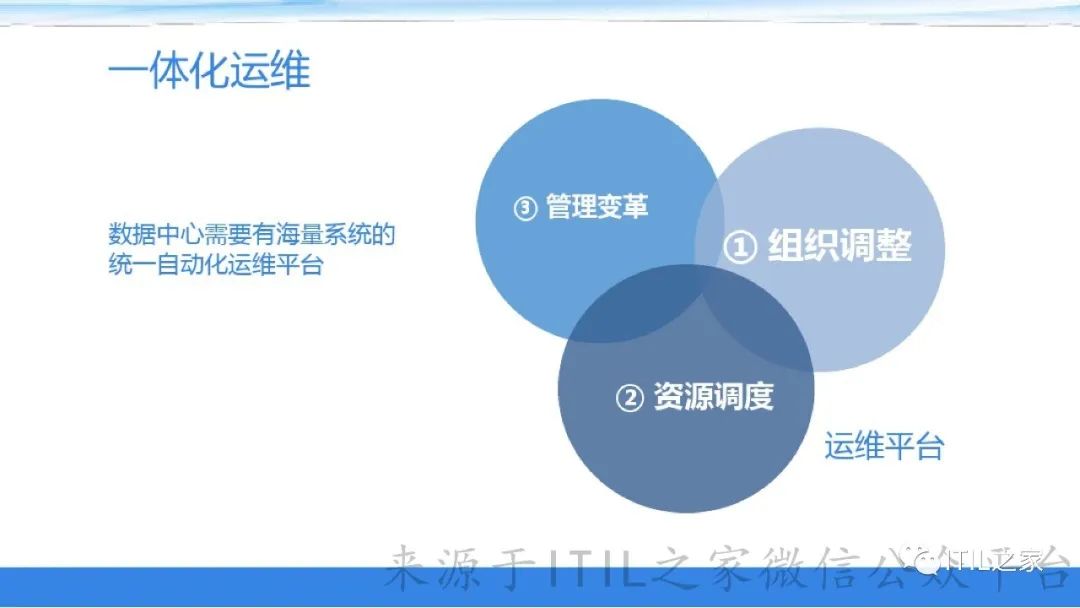 一体化运维

数据中心需要有海量系统的统一自动化运维平台

③ 管理变革

① 组织调整

② 资源调度

运维平台

来源于ITIL之家微信公众平台

ITIL之家